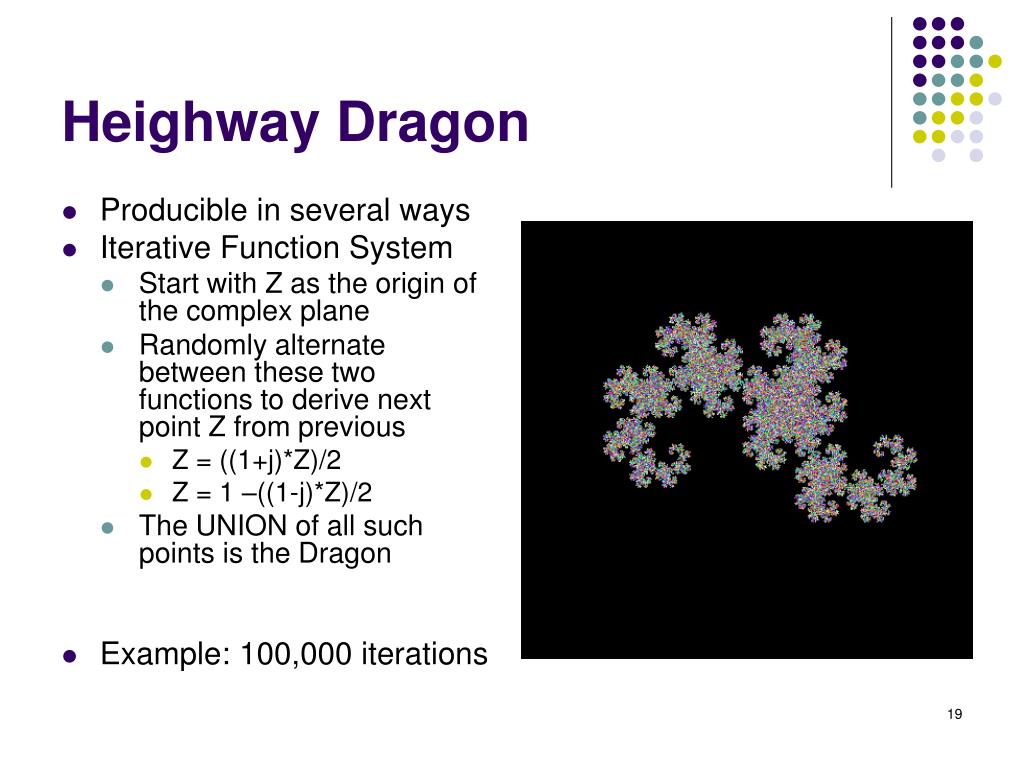 Heighway Dragon

- Producible in several ways
- Iterative Function System
  - Start with Z as the origin of the complex plane
  - Randomly alternate between these two functions to derive next point Z from previous
    - Z = ((1+j)*Z)/2
    - Z = 1 –((1-j)*Z)/2
  - The UNION of all such points is the Dragon

- Example: 100,000 iterations

19